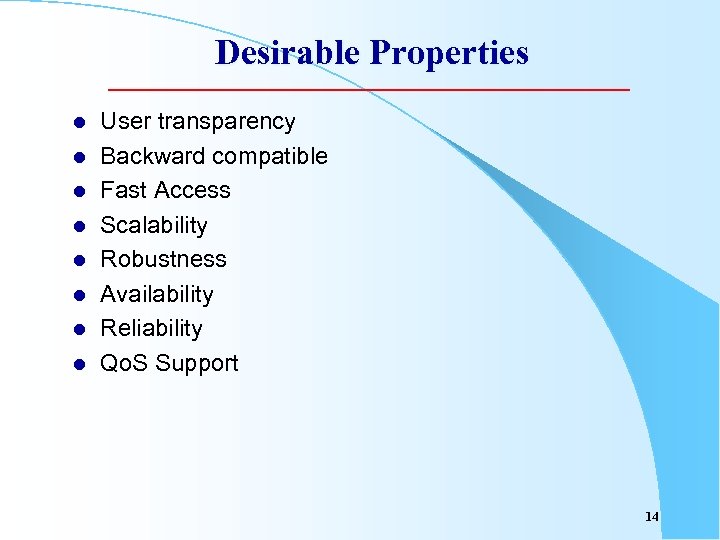 Desirable Properties

- User transparency
- Backward compatible
- Fast Access
- Scalability
- Robustness
- Availability
- Reliability
- QoS Support

14